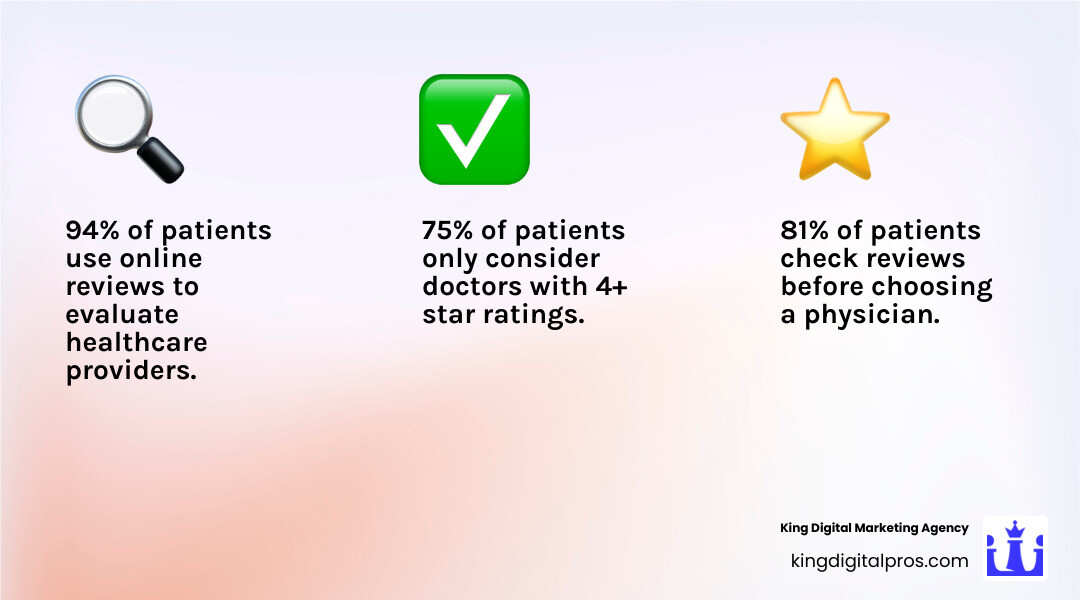 94% of patients use online reviews to evaluate healthcare providers.

75% of patients only consider doctors with 4+ star ratings.

81% of patients check reviews before choosing a physician.

King Digital Marketing Agency

kingdigitalpros.com